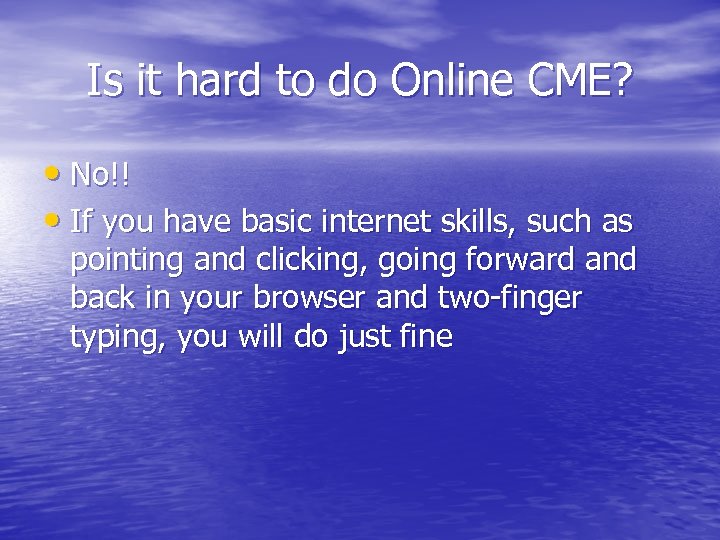 Is it hard to do Online CME?

• No!!
• If you have basic internet skills, such as pointing and clicking, going forward and back in your browser and two-finger typing, you will do just fine